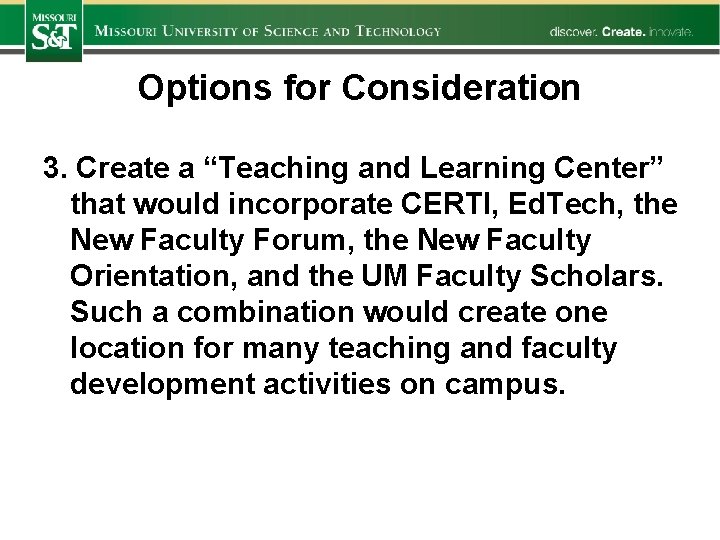 MISSOURI S&T MISSOURI UNIVERSITY OF SCIENCE AND TECHNOLOGY discover. Create. innovate.

Options for Consideration

3. Create a “Teaching and Learning Center” that would incorporate CERTI, EdTech, the New Faculty Forum, the New Faculty Orientation, and the UM Faculty Scholars. Such a combination would create one location for many teaching and faculty development activities on campus.